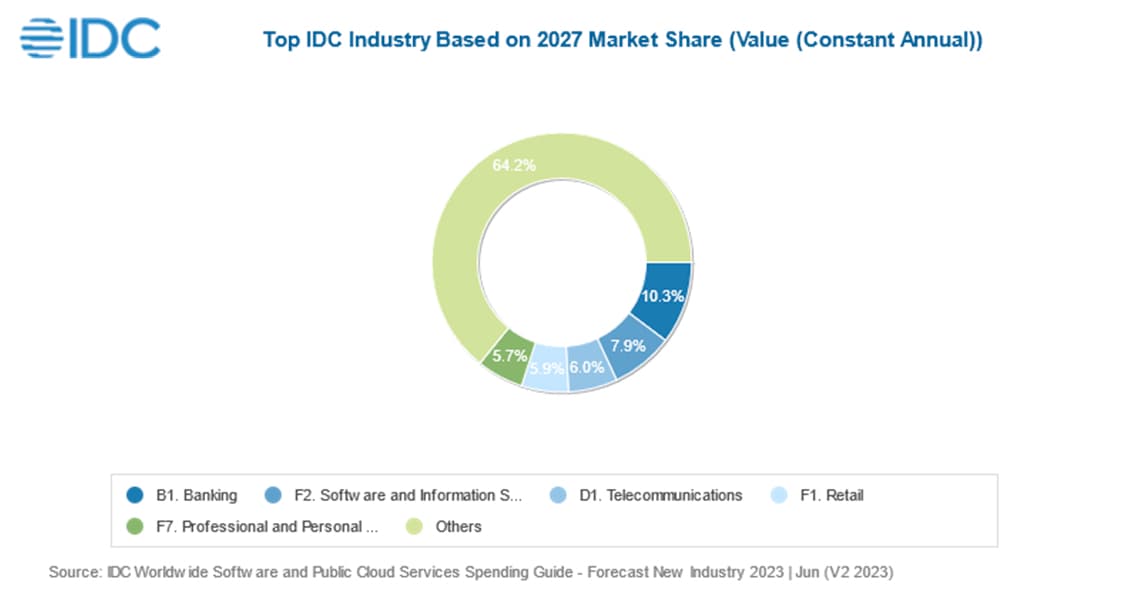 IDC

Top IDC Industry Based on 2027 Market Share (Value (Constant Annual))

64.2%
10.3%
7.9%
6.0%
5.9%
5.7%

B1. Banking
F2. Softw are and Information S...
D1. Telecommunications
F1. Retail
F7. Professional and Personal ...
Others

Source: IDC Worldw ide Softw are and Public Cloud Services Spending Guide - Forecast New Industry 2023 | Jun (V2 2023)